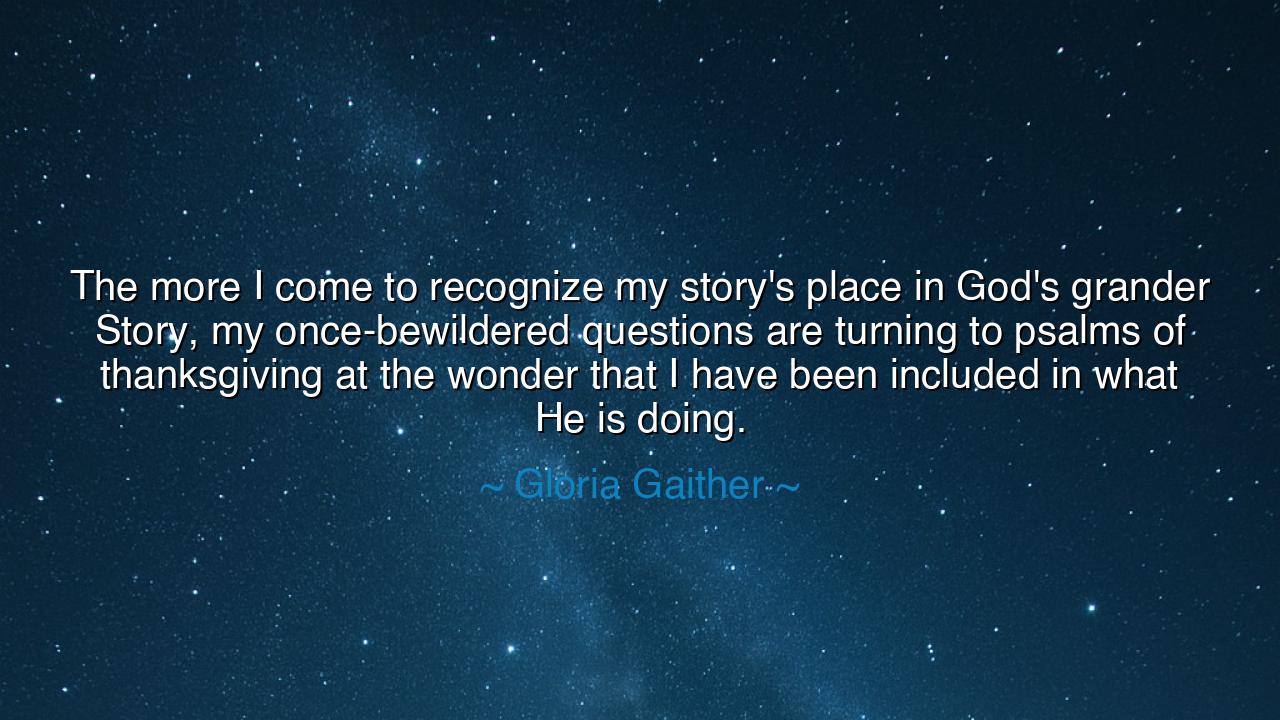 The more I come to recognize my story's place in God's grander Story, my once-bewildered questions are turning to psalms of thanksgiving at the wonder that I have been included in what He is doing.

~ Gloria Gaither ~